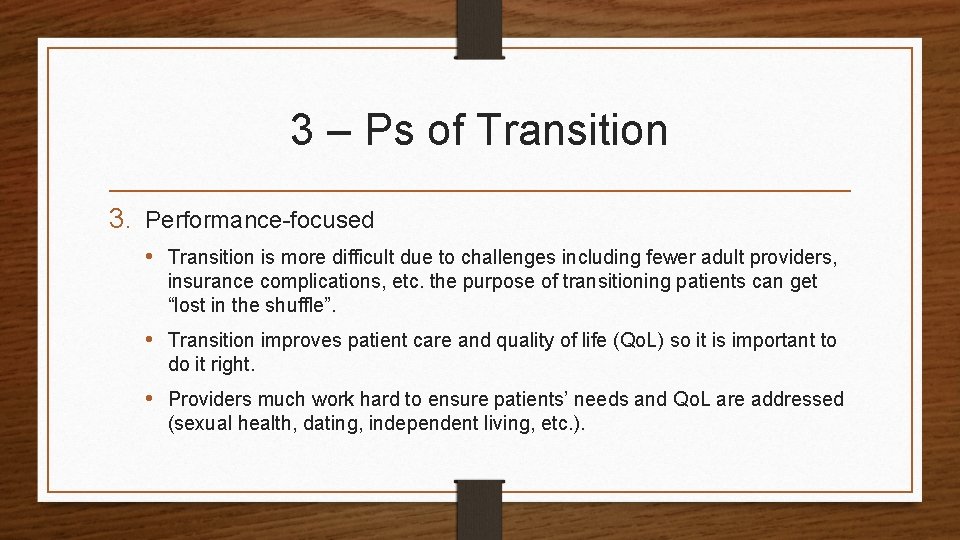 3 – Ps of Transition

3. Performance-focused

• Transition is more difficult due to challenges including fewer adult providers, insurance complications, etc. the purpose of transitioning patients can get “lost in the shuffle”.

• Transition improves patient care and quality of life (QoL) so it is important to do it right.

• Providers much work hard to ensure patients’ needs and QoL are addressed (sexual health, dating, independent living, etc.).